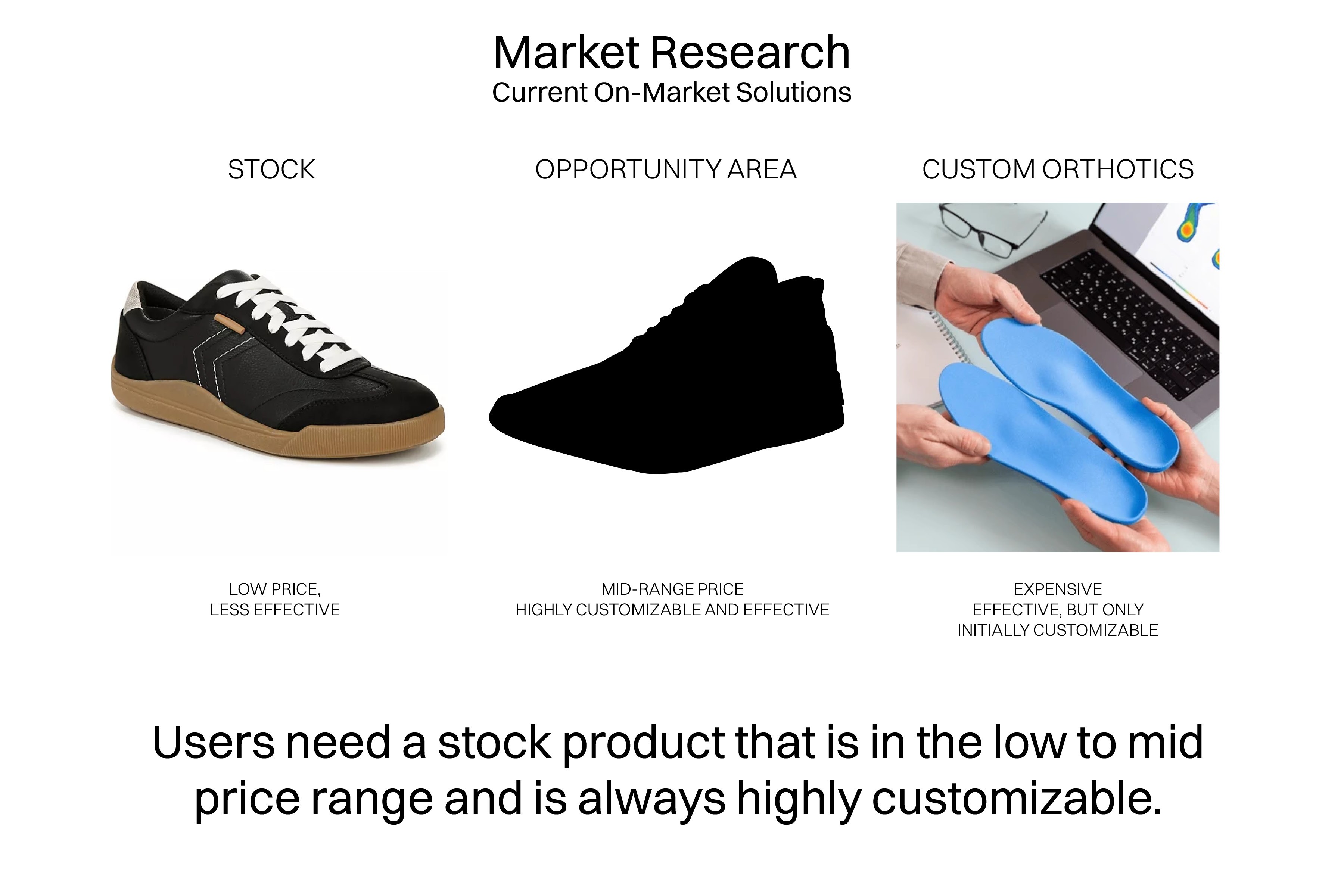 Market Research
Current On-Market Solutions

STOCK

LOW PRICE,
LESS EFFECTIVE

OPPORTUNITY AREA

MID-RANGE PRICE
HIGHLY CUSTOMIZABLE AND EFFECTIVE

CUSTOM ORTHOTICS

EXPENSIVE
EFFECTIVE, BUT ONLY
INITIALLY CUSTOMIZABLE

Users need a stock product that is in the low to mid price range and is always highly customizable.